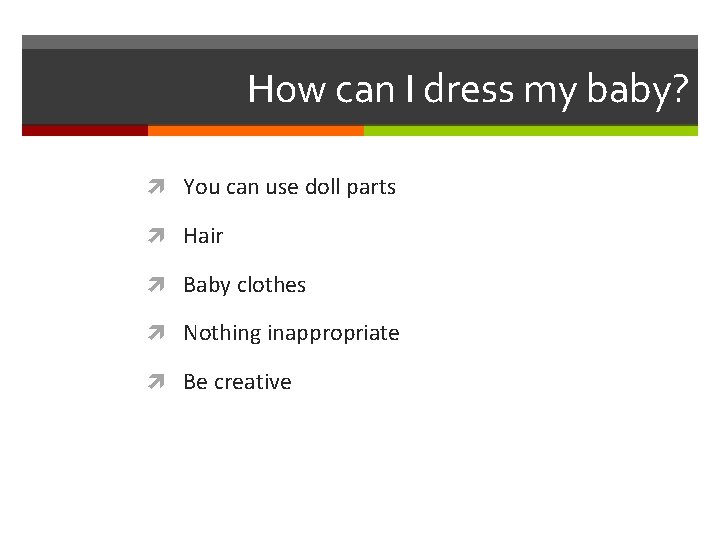 How can I dress my baby?

You can use doll parts

Hair

Baby clothes

Nothing inappropriate

Be creative